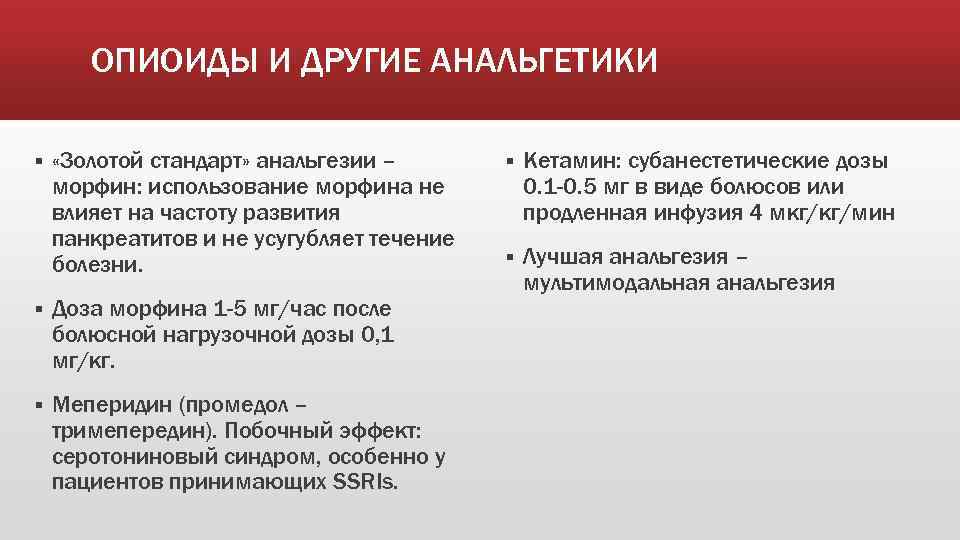 ОПИОИДЫ И ДРУГИЕ АНАЛЬГЕТИКИ

▪ «Золотой стандарт» анальгезии – морфин: использование морфина не влияет на частоту развития панкреатитов и не усугубляет течение болезни.

▪ Доза морфина 1-5 мг/час после болюсной нагрузочной дозы 0,1 мг/кг.

▪ Меперидин (промедол – тримепередин). Побочный эффект: серотониновый синдром, особенно у пациентов принимающих SSRIs.

▪ Кетамин: субанестетические дозы 0.1-0.5 мг в виде болюсов или продленная инфузия 4 мкг/кг/мин

▪ Лучшая анальгезия – мультимодальная анальгезия